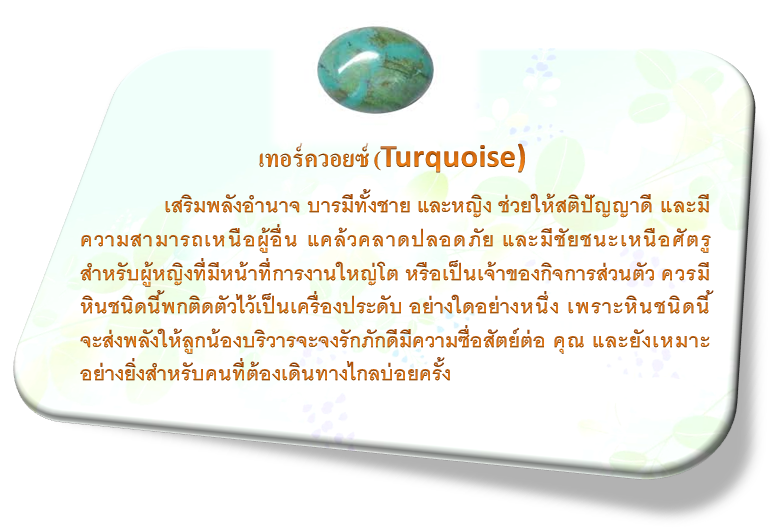 เทอร์ควอยซ์ (Turquoise)

เสริมพลังอำนาจ บารมีทั้งชาย และหญิง ช่วยให้สติปัญญาดี และมีความสามารถเหนือผู้อื่น แคล้วคลาดปลอดภัย และมีชัยชนะเหนือศัตรู สำหรับผู้หญิงที่มีหน้าที่การงานใหญ่โต หรือเป็นเจ้าของกิจการส่วนตัว ควรมีหินชนิดนี้พกติดตัวไว้เป็นเครื่องประดับ อย่างใดอย่างหนึ่ง เพราะหินชนิดนี้จะส่งพลังให้ลูกน้องบริวารจะจงรักภักดีมีความซื่อสัตย์ต่อ คุณ และยังเหมาะอย่างยิ่งสำหรับคนที่ต้องเดินทางไกลบ่อยครั้ง